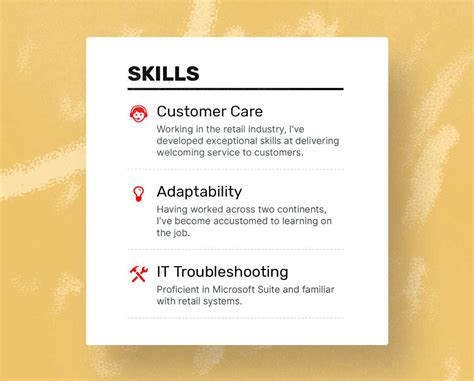 SKILLS

Customer Care

Working in the retail industry, I've developed exceptional skills at delivering welcoming service to customers.

Adaptability

Having worked across two continents, I've become accustomed to learning on the job.

IT Troubleshooting

Proficient in Microsoft Suite and familiar with retail systems.